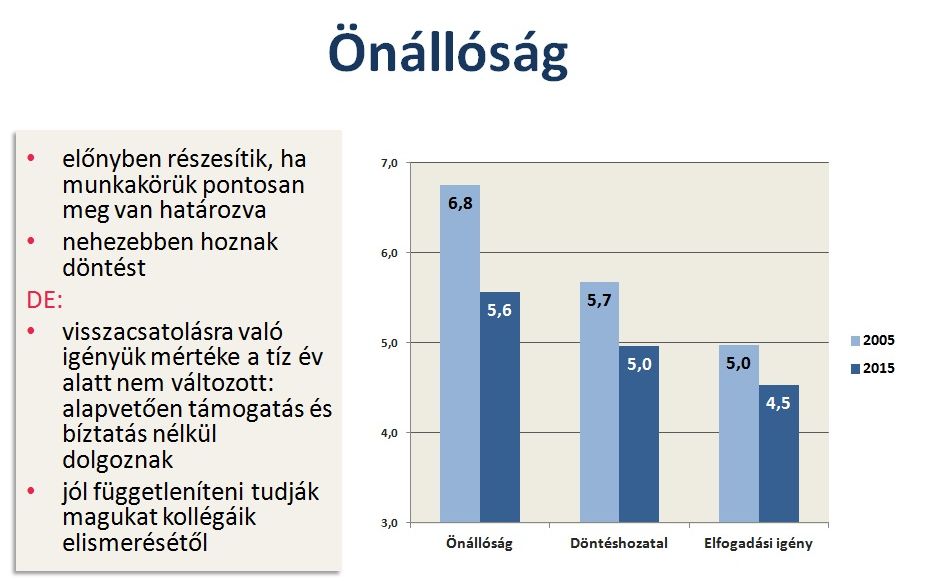 Önállóság

• előnyben részesítik, ha munkakörük pontosan meg van határozva
• nehezebben hoznak döntést

DE:
• visszacsatolásra való igényük mértéke a tíz év alatt nem változott: alapvetően támogatás és bíztatás nélkül dolgoznak
• jól függetleníteni tudják magukat kollégáik elismerésétől

7,0
6,0
5,0
4,0
3,0

6,8
5,6
5,7
5,0
5,0
4,5

Önállóság
Döntéshozatal
Elfogadási igény

2005
2015